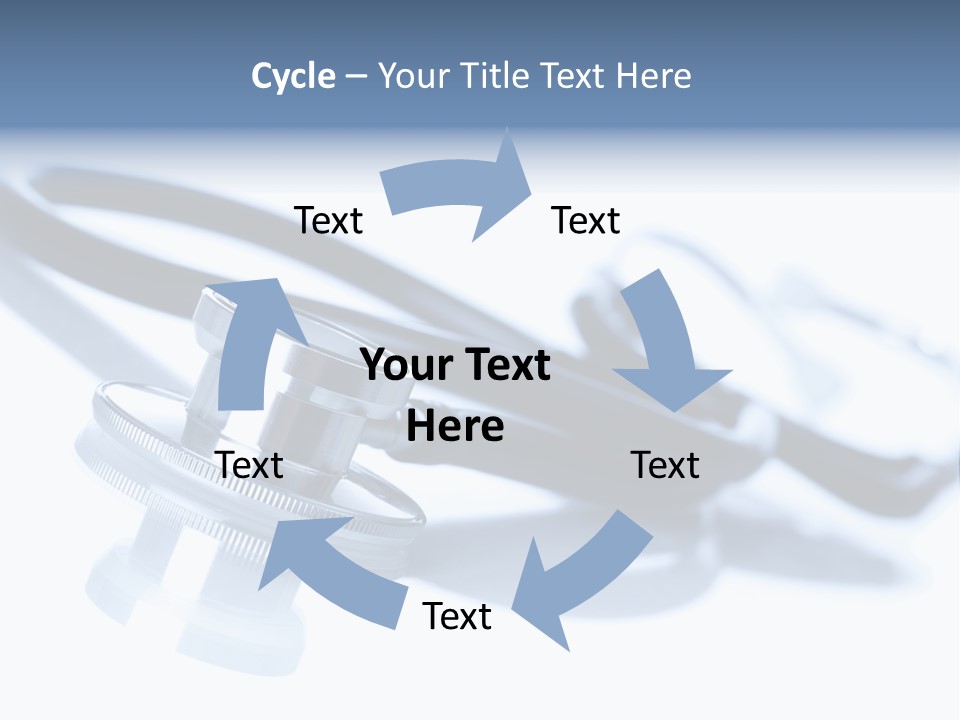 Cycle – Your Title Text Here

Text

Text

Your Text Here

Text

Text

Text